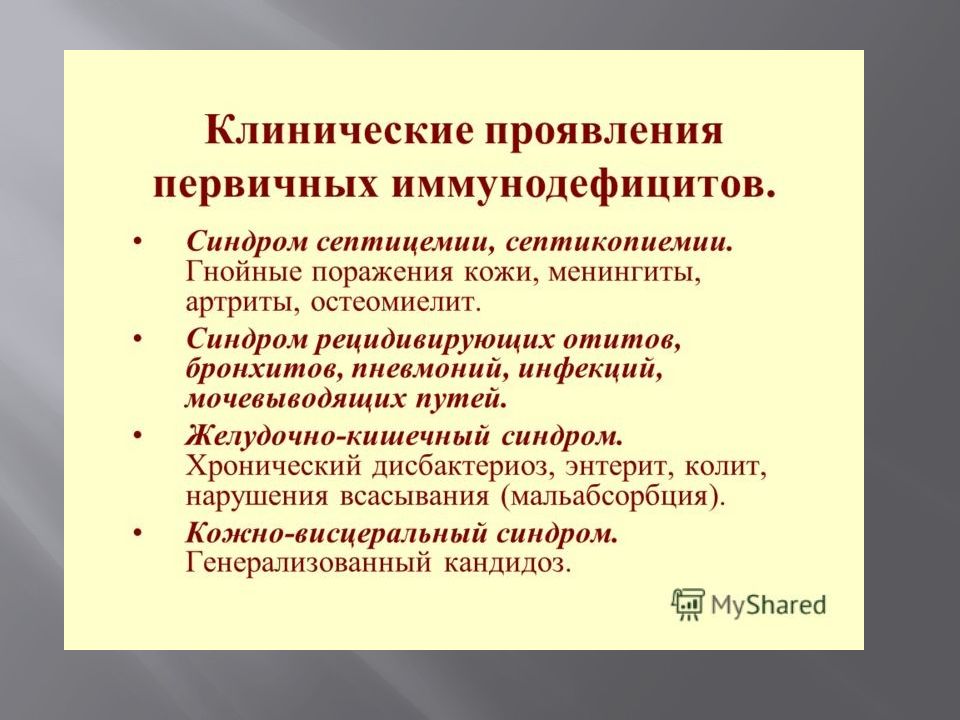 Клинические проявления первичных иммунодефицитов.

• Синдром септицемии, септикопиемии. Гнойные поражения кожи, менингиты, артриты, остеомиелит.

• Синдром рецидивирующих отитов, бронхитов, пневмоний, инфекций, мочевыводящих путей.

• Желудочно-кишечный синдром. Хронический дисбактериоз, энтерит, колит, нарушения всасывания (мальабсорбция).

• Кожно-висцеральный синдром. Генерализованный кандидоз.

MyShared